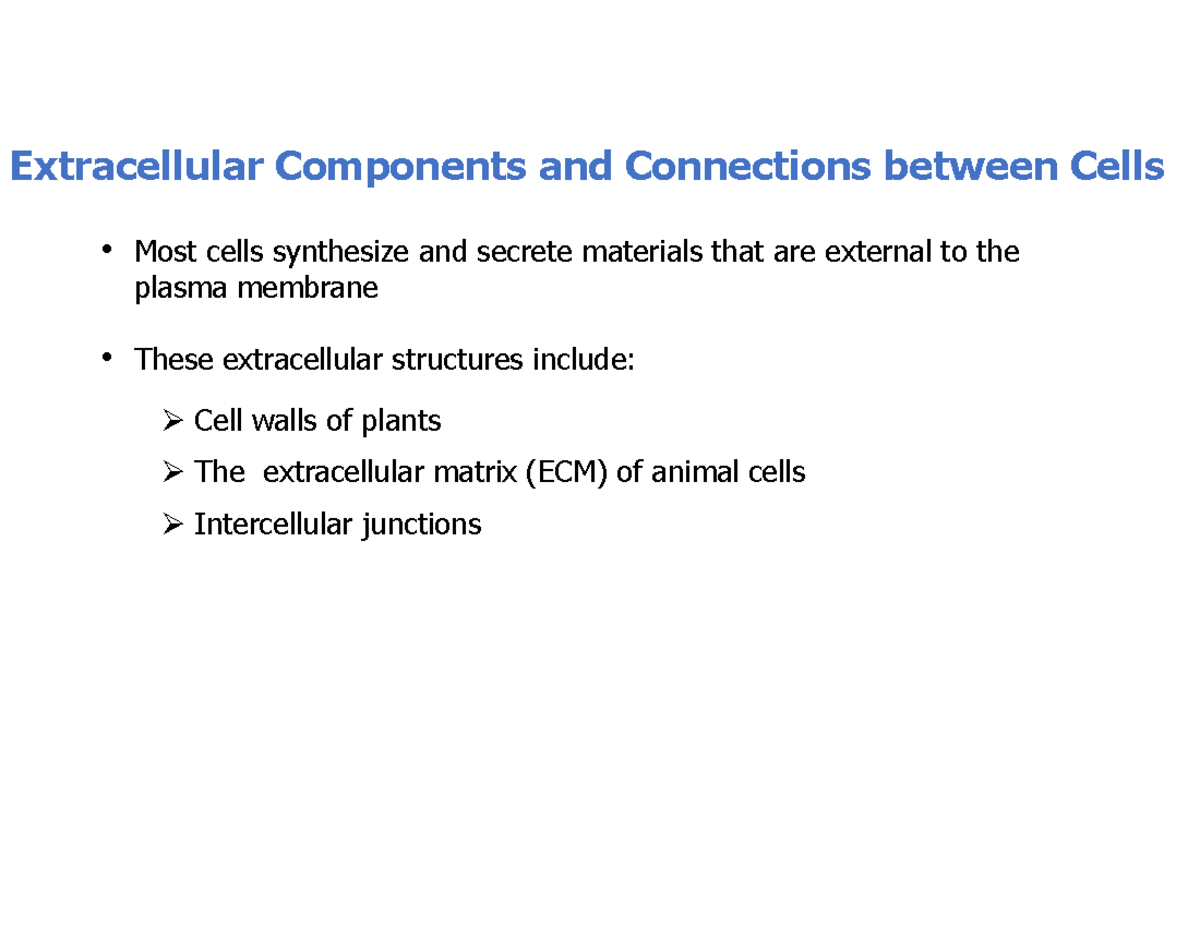 Extracellular Components and Connections between Cells

• Most cells synthesize and secrete materials that are external to the plasma membrane

• These extracellular structures include:

➢ Cell walls of plants

➢ The  extracellular matrix (ECM) of animal cells

➢ Intercellular junctions